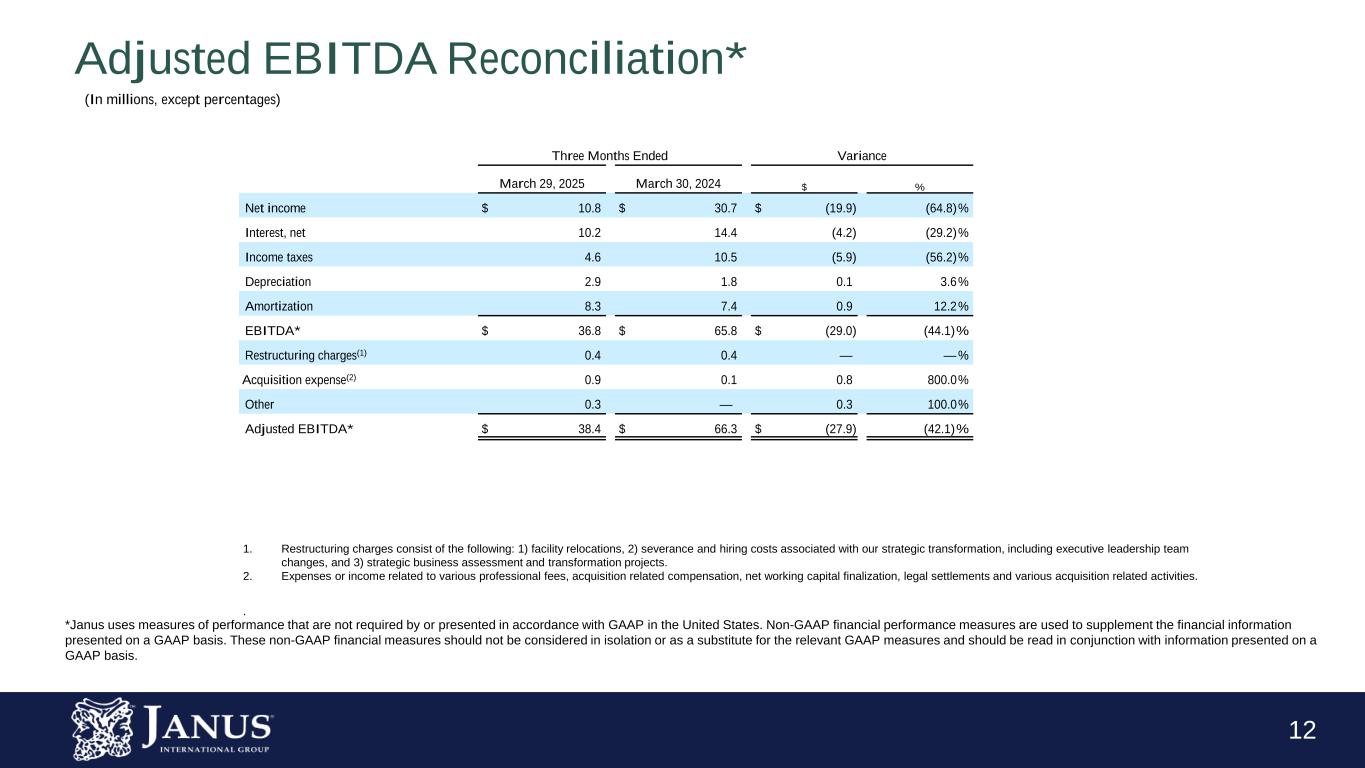 Adjusted EBITDA Reconciliation*

(In millions, except percentages)

| | Three Months Ended | | Variance | |
|---|---|---|---|---|
| | March 29, 2025 | March 30, 2024 | $ | % |
| Net income | $ 10.8 | $ 30.7 | $ (19.9) | (64.8)% |
| Interest, net | 10.2 | 14.4 | (4.2) | (29.2)% |
| Income taxes | 4.6 | 10.5 | (5.9) | (56.2)% |
| Depreciation | 2.9 | 1.8 | 0.1 | 3.6% |
| Amortization | 8.3 | 7.4 | 0.9 | 12.2% |
| EBITDA* | $ 36.8 | $ 65.8 | $ (29.0) | (44.1)% |
| Restructuring charges$^{(1)}$ | 0.4 | 0.4 | — | —% |
| Acquisition expense$^{(2)}$ | 0.9 | 0.1 | 0.8 | 800.0% |
| Other | 0.3 | — | 0.3 | 100.0% |
| Adjusted EBITDA* | $ 38.4 | $ 66.3 | $ (27.9) | (42.1)% |

1. Restructuring charges consist of the following: 1) facility relocations, 2) severance and hiring costs associated with our strategic transformation, including executive leadership team changes, and 3) strategic business assessment and transformation projects.
2. Expenses or income related to various professional fees, acquisition related compensation, net working capital finalization, legal settlements and various acquisition related activities.

.

*Janus uses measures of performance that are not required by or presented in accordance with GAAP in the United States. Non-GAAP financial performance measures are used to supplement the financial information presented on a GAAP basis. These non-GAAP financial measures should not be considered in isolation or as a substitute for the relevant GAAP measures and should be read in conjunction with information presented on a GAAP basis.

JANUS INTERNATIONAL GROUP

12